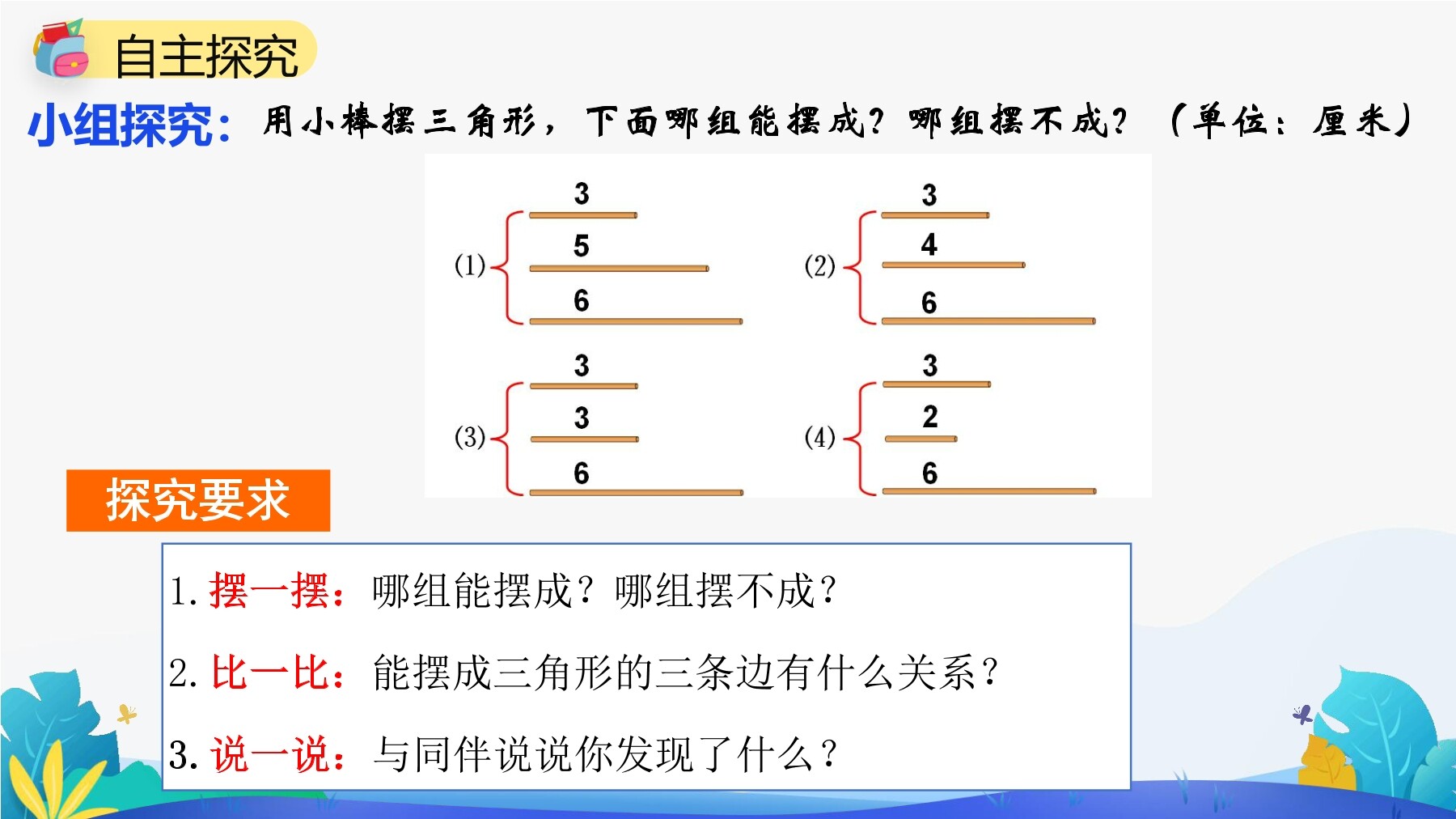 自主探究

小组探究：用小棒摆三角形，下面哪组能摆成？哪组摆不成？（单位：厘米）

(1) 3 5 6

(2) 3 4 6

(3) 3 3 6

(4) 3 2 6

探究要求

1. 摆一摆：哪组能摆成？哪组摆不成？

2. 比一比：能摆成三角形的三条边有什么关系？

3. 说一说：与同伴说说你发现了什么？